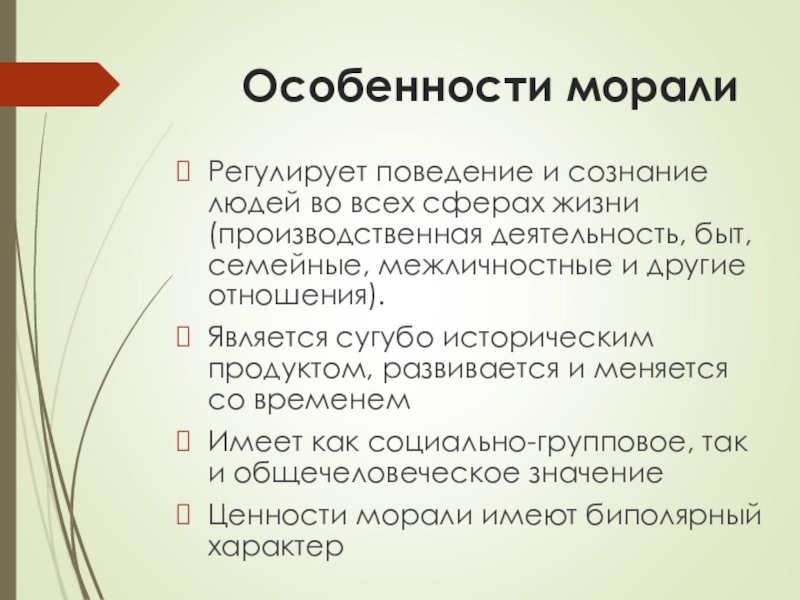 Особенности морали

Регулирует поведение и сознание людей во всех сферах жизни (производственная деятельность, быт, семейные, межличностные и другие отношения).

Является сугубо историческим продуктом, развивается и меняется со временем

Имеет как социально-групповое, так и общечеловеческое значение

Ценности морали имеют биполярный характер